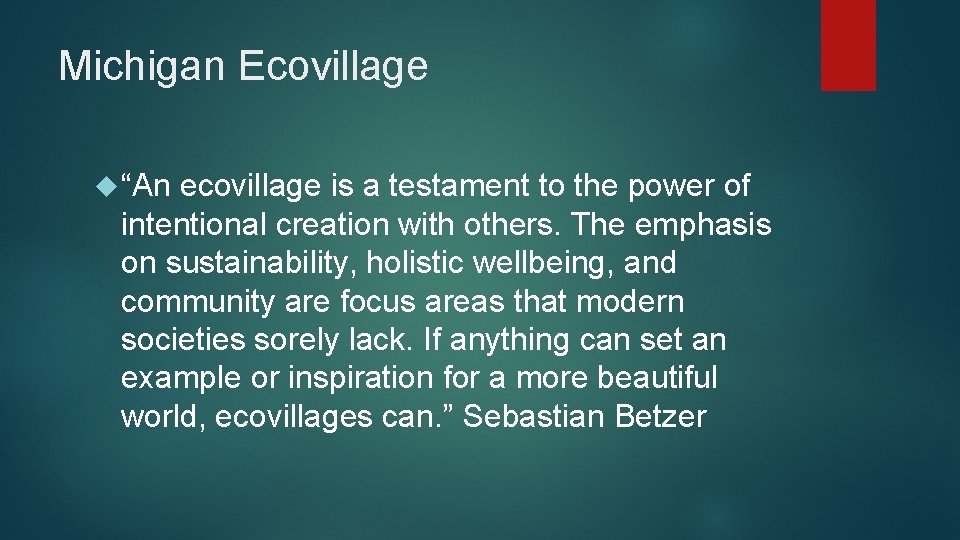 Michigan Ecovillage

“An ecovillage is a testament to the power of intentional creation with others. The emphasis on sustainability, holistic wellbeing, and community are focus areas that modern societies sorely lack. If anything can set an example or inspiration for a more beautiful world, ecovillages can.” Sebastian Betzer